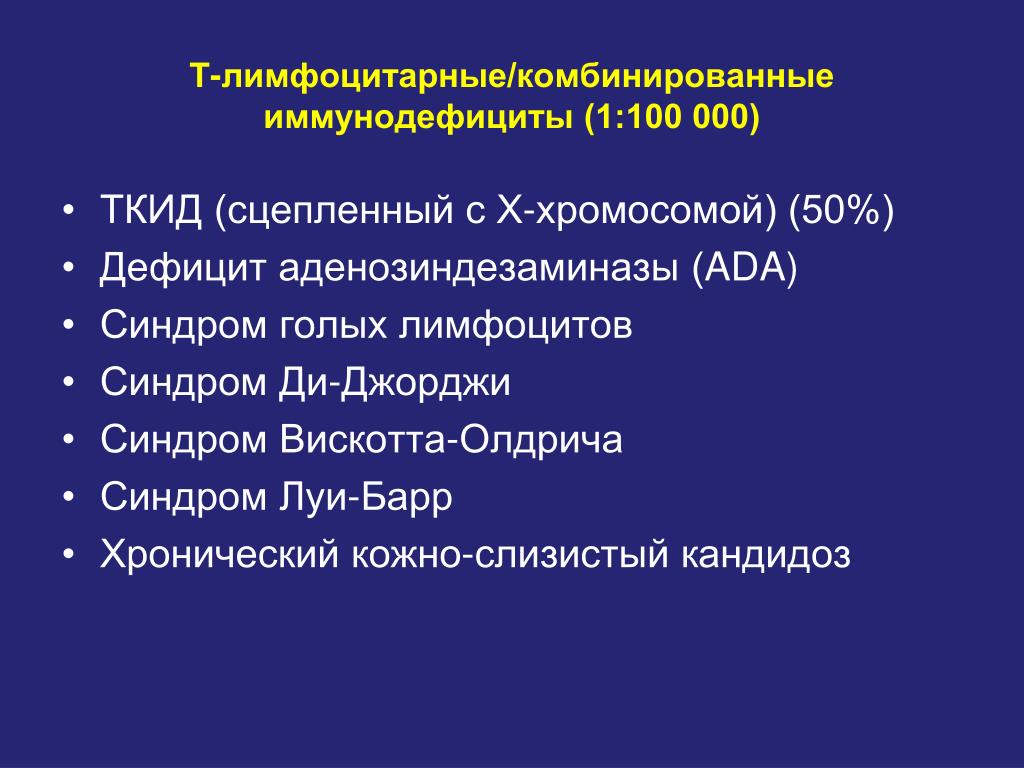 Т-лимфоцитарные/комбинированные иммунодефициты (1:100 000)

• ТКИД (сцепленный с Х-хромосомой) (50%)
• Дефицит аденозиндезаминазы (ADA)
• Синдром голых лимфоцитов
• Синдром Ди-Джорджи
• Синдром Вискотта-Олдрича
• Синдром Луи-Барр
• Хронический кожно-слизистый кандидоз